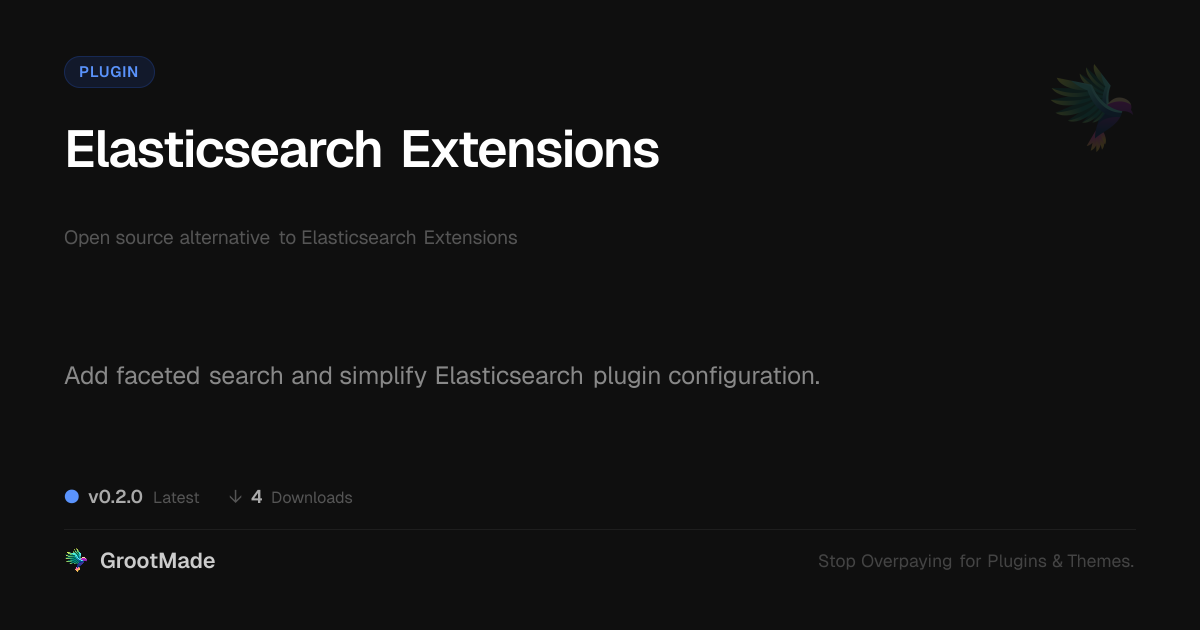 PLUGIN

Elasticsearch Extensions

Open source alternative to Elasticsearch Extensions

Add faceted search and simplify Elasticsearch plugin configuration.

v0.2.0 Latest ↓ 4 Downloads

GrootMade

Stop Overpaying for Plugins & Themes.